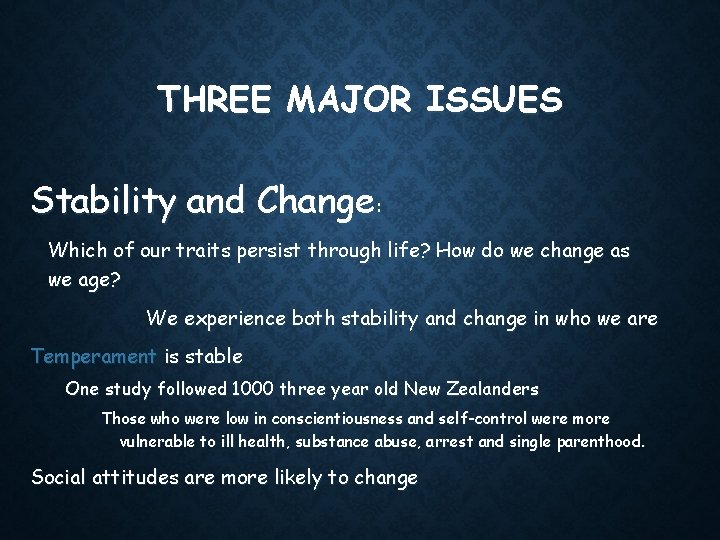 THREE MAJOR ISSUES

Stability and Change:

Which of our traits persist through life? How do we change as we age?

We experience both stability and change in who we are

Temperament is stable

One study followed 1000 three year old New Zealanders

Those who were low in conscientiousness and self-control were more vulnerable to ill health, substance abuse, arrest and single parenthood.

Social attitudes are more likely to change